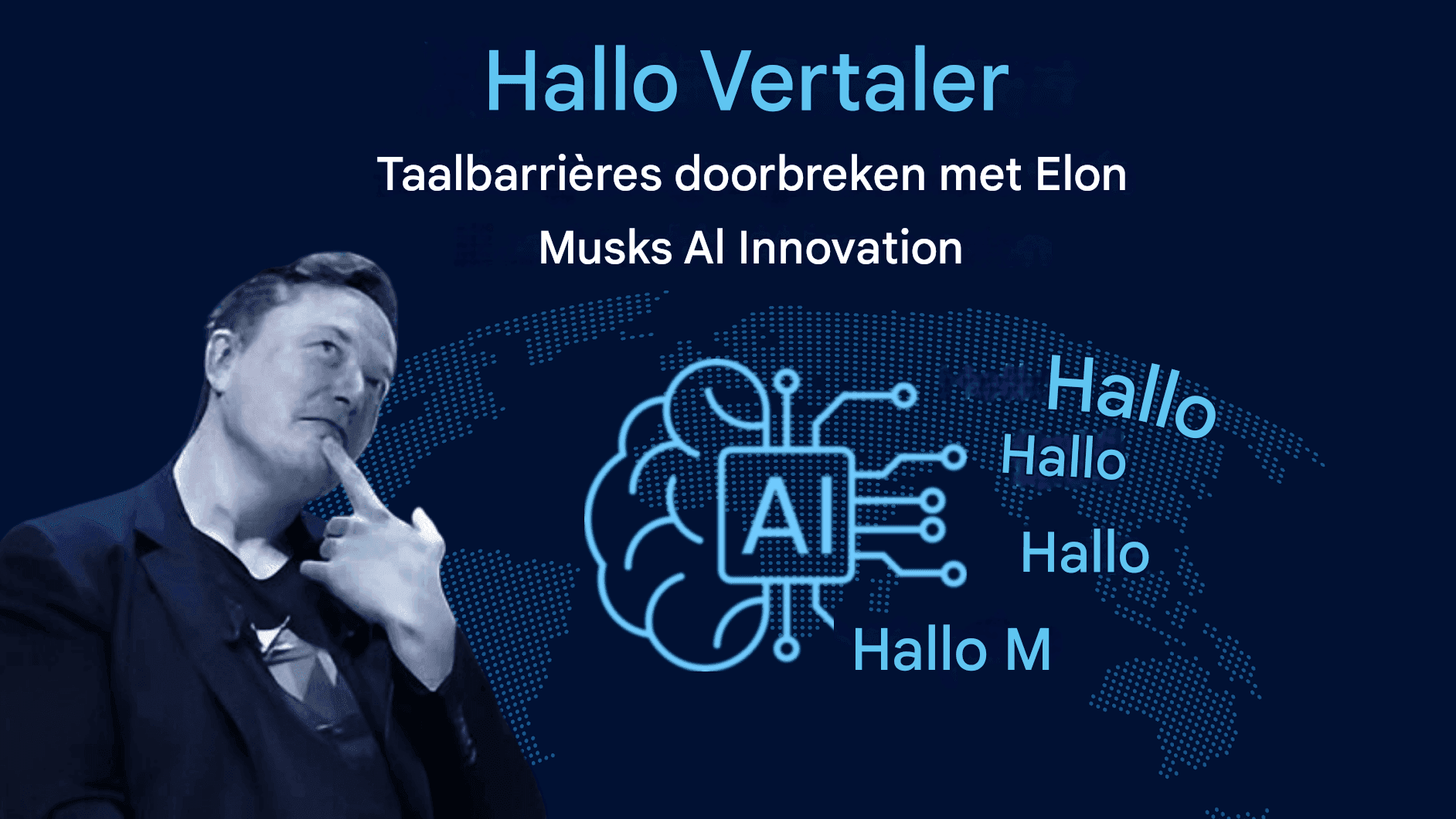 Hallo Vertaler

Taalbarrières doorbreken met Elon Musks AI Innovation

AI

Hallo

Hallo

Hallo

Hallo M